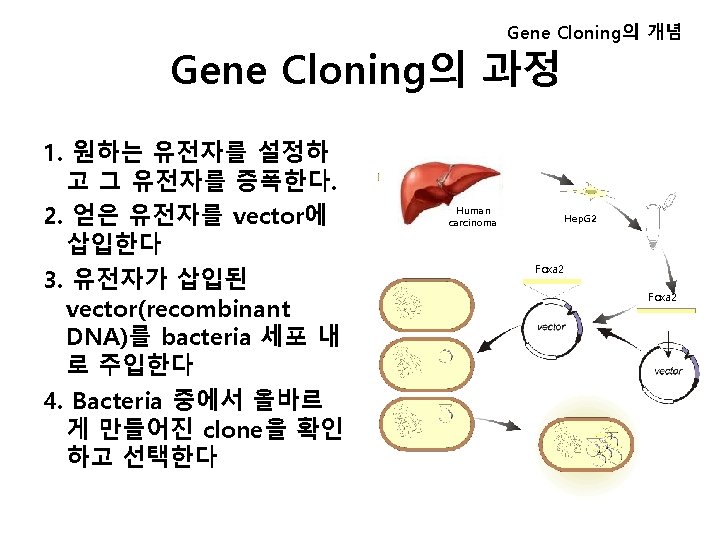 Gene Cloning의 개념

Gene Cloning의 과정

1. 원하는 유전자를 설정하고 그 유전자를 증폭한다.
2. 얻은 유전자를 vector에 삽입한다
3. 유전자가 삽입된 vector(recombinant DNA)를 bacteria 세포 내로 주입한다
4. Bacteria 중에서 올바르게 만들어진 clone을 확인하고 선택한다

Human carcinoma

HepG2

Foxa2

Foxa2

vector

vector